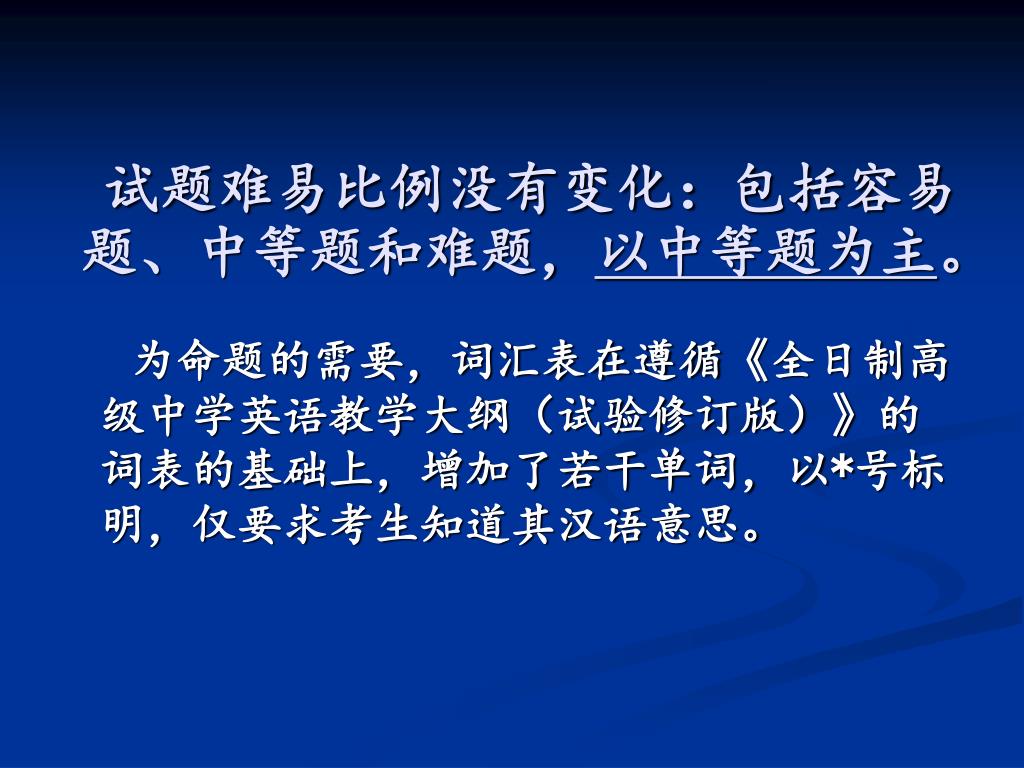 试题难易比例没有变化：包括容易题、中等题和难题，以中等题为主。

为命题的需要，词汇表在遵循《全日制高级中学英语教学大纲（试验修订版）》的词表的基础上，增加了若干单词，以*号标明，仅要求考生知道其汉语意思。